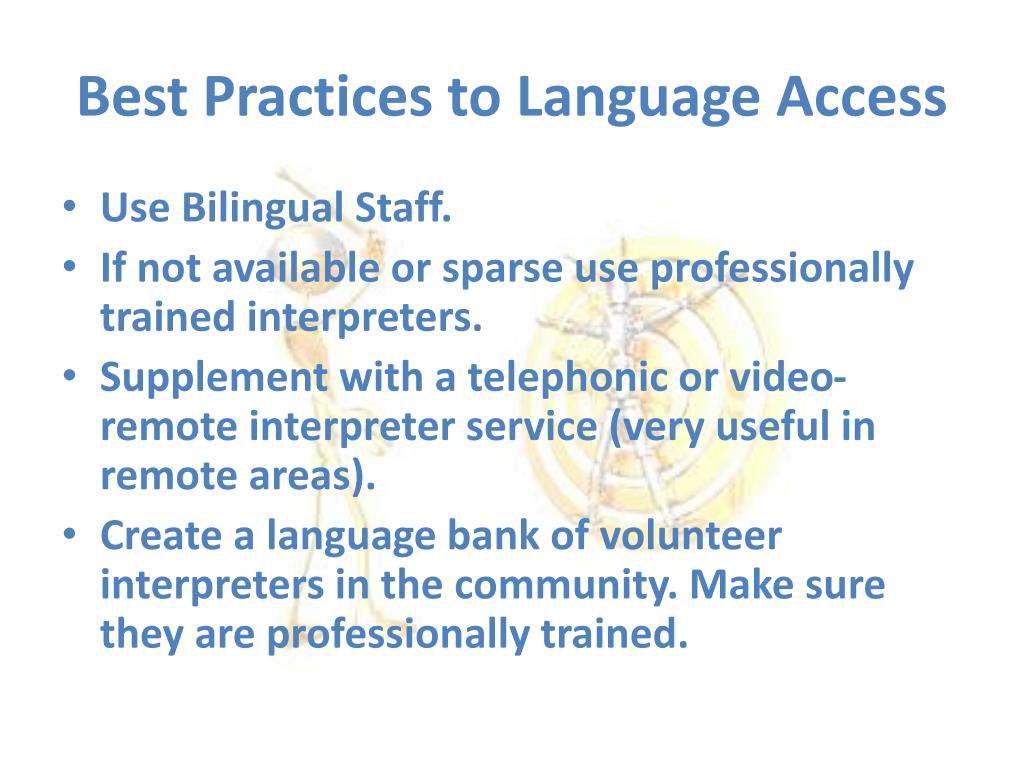 Best Practices to Language Access

• Use Bilingual Staff.
• If not available or sparse use professionally trained interpreters.
• Supplement with a telephonic or video-remote interpreter service (very useful in remote areas).
• Create a language bank of volunteer interpreters in the community. Make sure they are professionally trained.